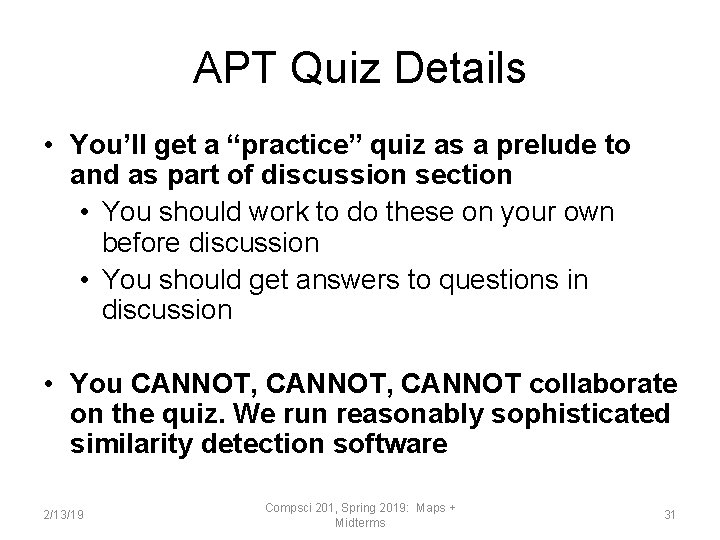 APT Quiz Details

• You'll get a "practice" quiz as a prelude to and as part of discussion section
  • You should work to do these on your own before discussion
  • You should get answers to questions in discussion

• You CANNOT, CANNOT, CANNOT collaborate on the quiz. We run reasonably sophisticated similarity detection software

2/13/19

Compsci 201, Spring 2019: Maps + Midterms

31